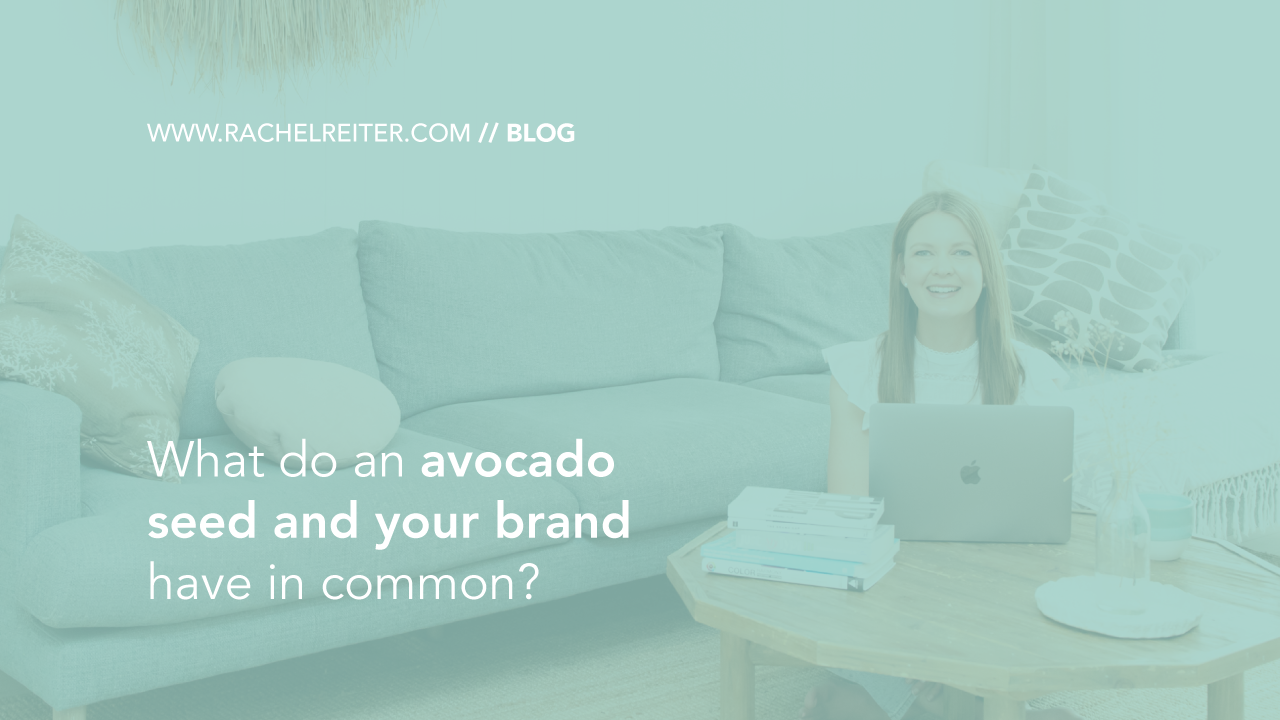 WWW.RACHELREITER.COM // BLOG

What do an avocado seed and your brand have in common?